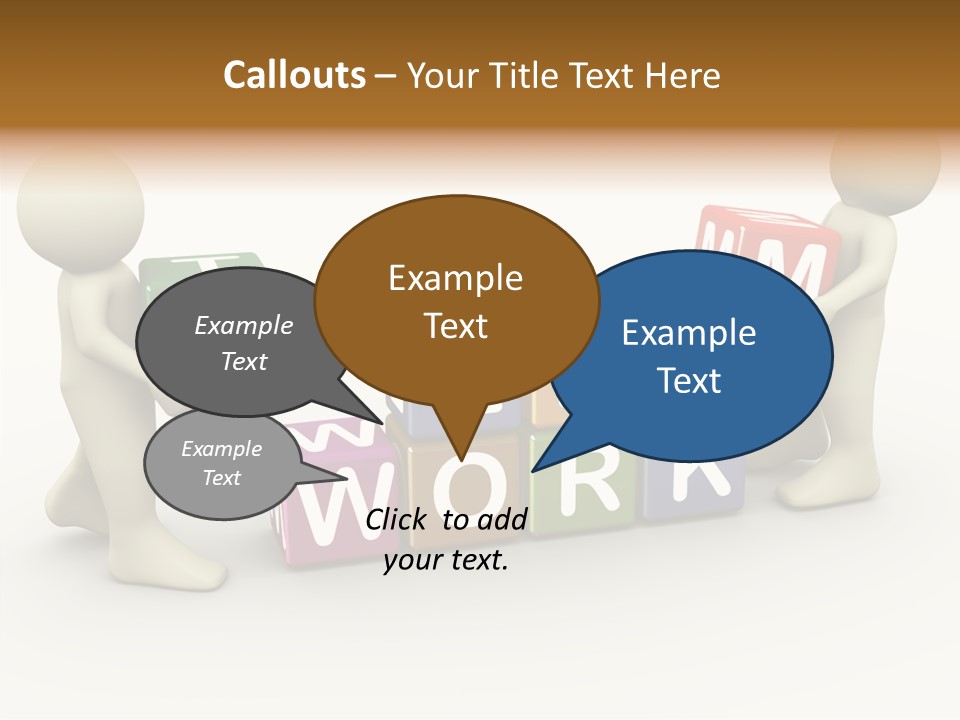 Callouts – Your Title Text Here

Example Text

Example Text

Example Text

Example Text

WORK

Click to add your text.